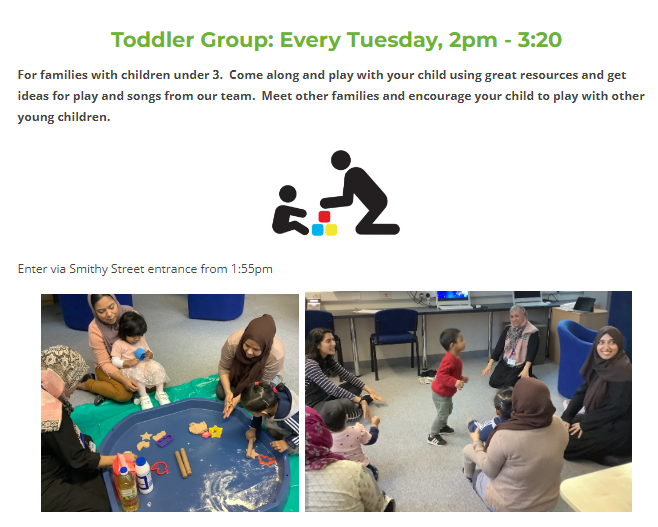 Toddler Group: Every Tuesday, 2pm - 3:20

For families with children under 3. Come along and play with your child using great resources and get ideas for play and songs from our team. Meet other families and encourage your child to play with other young children.

Enter via Smithy Street entrance from 1:55pm